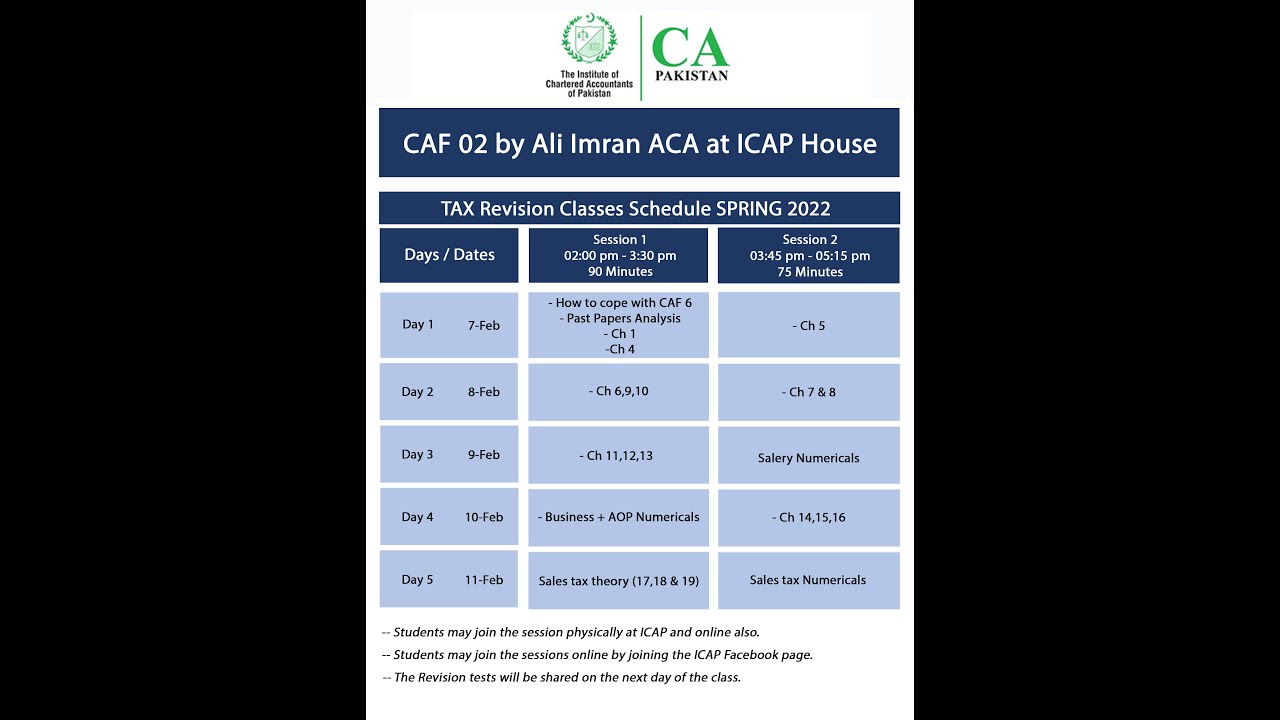 The Institute of Chartered Accountants of Pakistan

CA PAKISTAN

CAF 02 by Ali Imran ACA at ICAP House

TAX Revision Classes Schedule SPRING 2022

| Days / Dates | Session 1 02:00 pm - 3:30 pm 90 Minutes | Session 2 03:45 pm - 05:15 pm 75 Minutes |
|---|---|---|
| Day 1 7-Feb | - How to cope with CAF 6 - Past Papers Analysis - Ch 1 -Ch 4 | - Ch 5 |
| Day 2 8-Feb | - Ch 6,9,10 | - Ch 7 & 8 |
| Day 3 9-Feb | - Ch 11,12,13 | Salery Numericals |
| Day 4 10-Feb | - Business + AOP Numericals | - Ch 14,15,16 |
| Day 5 11-Feb | Sales tax theory (17,18 & 19) | Sales tax Numericals |

-- Students may join the session physically at ICAP and online also.

-- Students may join the sessions online by joining the ICAP Facebook page.

-- The Revision tests will be shared on the next day of the class.